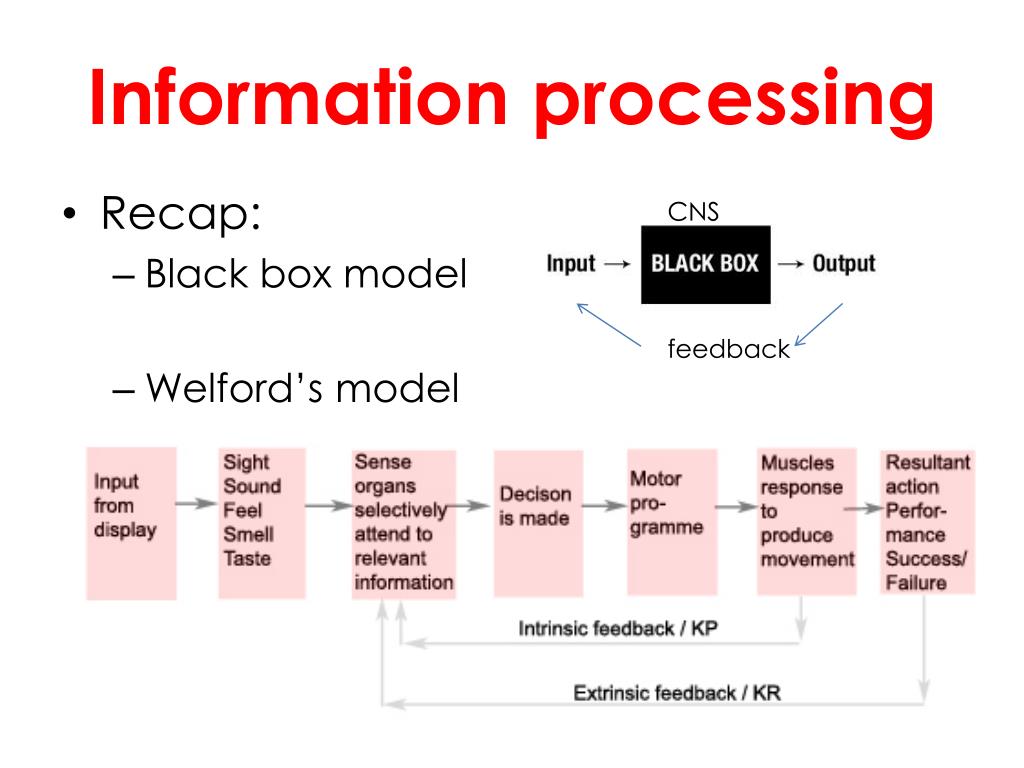 Information processing

• Recap:
– Black box model

CNS
Input → BLACK BOX → Output
feedback

– Welford's model

Input from display

Sight Sound Feel Smell Taste

Sense organs selectively attend to relevant information

Decison is made

Motor programme

Muscles response to produce movement

Resultant action Performance Success/ Failure

Intrinsic feedback / KP

Extrinsic feedback / KR